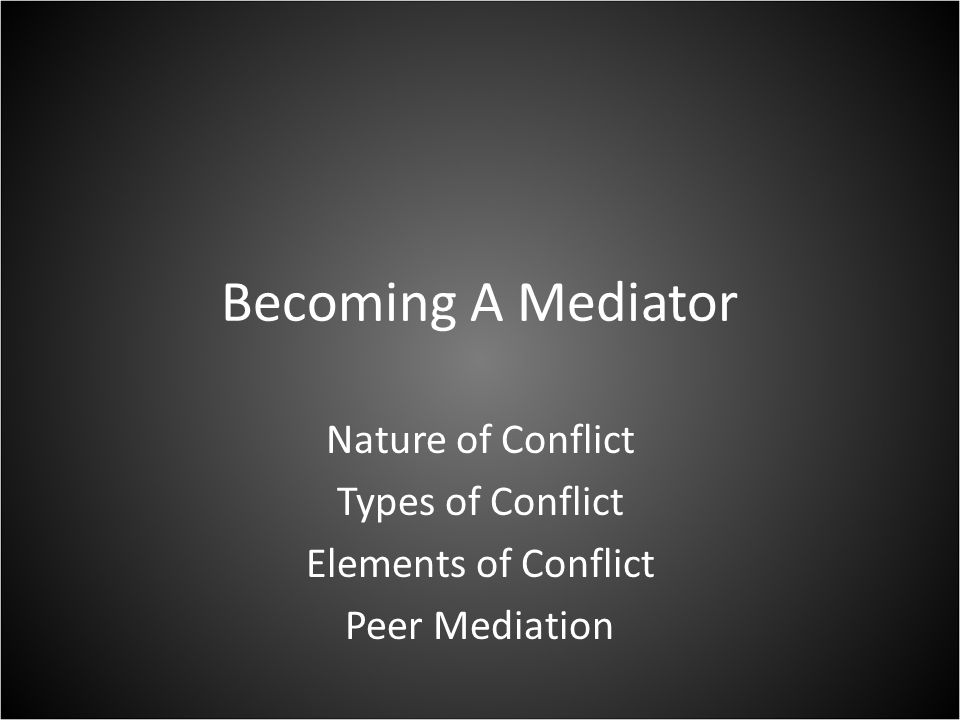 Becoming A Mediator

Nature of Conflict
Types of Conflict
Elements of Conflict
Peer Mediation